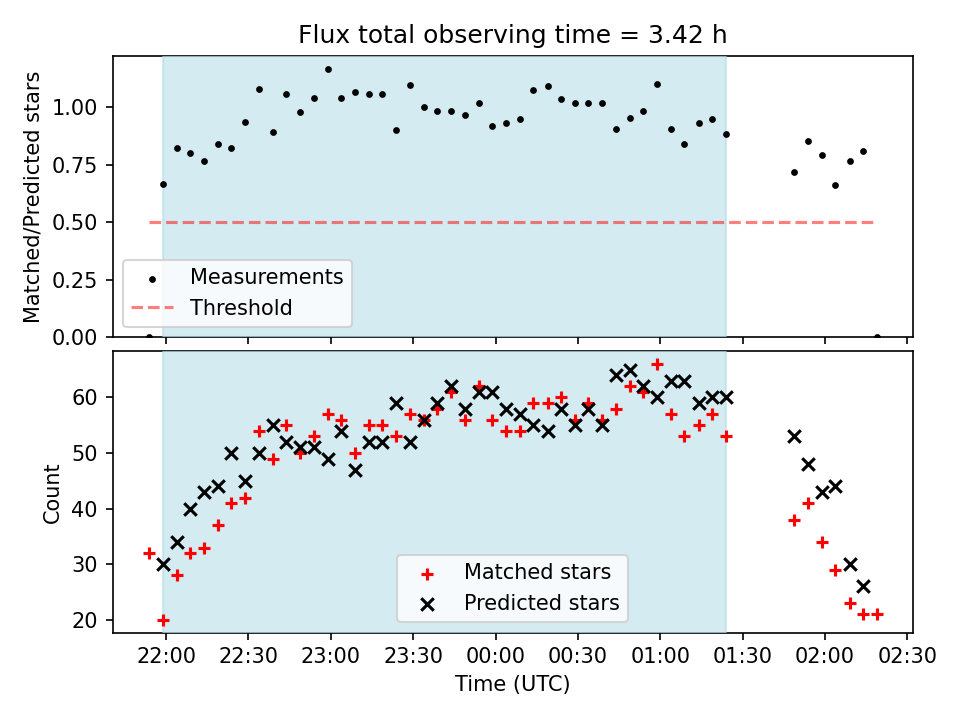 Flux total observing time = 3.42 h

Matched/Predicted stars

1.00
0.75
0.50
0.25
0.00

Measurements
Threshold

Count

60
50
40
30
20

Matched stars
Predicted stars

22:00 22:30 23:00 23:30 00:00 00:30 01:00 01:30 02:00 02:30

Time (UTC)